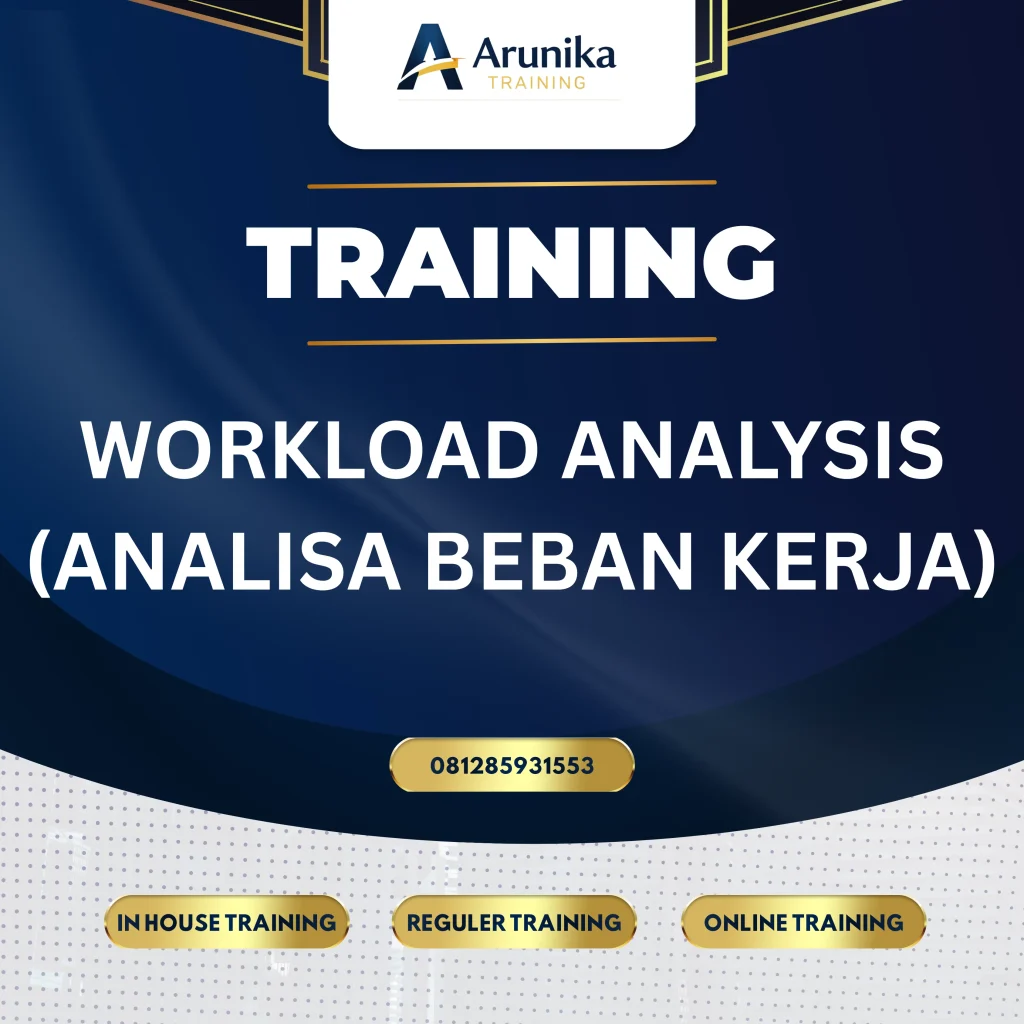 Arunika
TRAINING

TRAINING

WORKLOAD ANALYSIS (ANALISA BEBAN KERJA)

081285931553

IN HOUSE TRAINING
REGULER TRAINING
ONLINE TRAINING